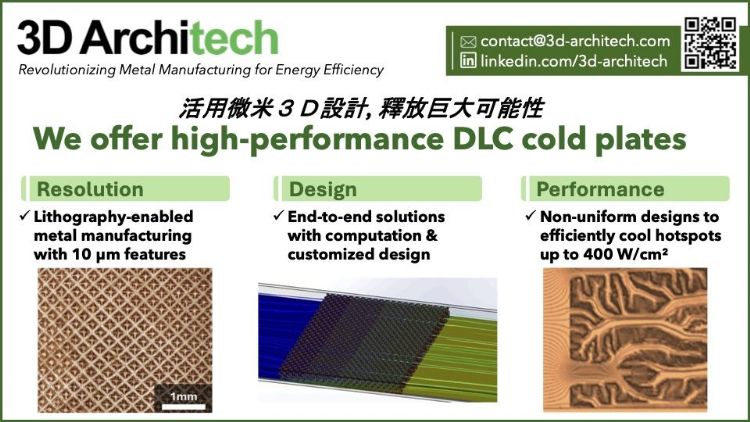 3D Architech

Revolutionizing Metal Manufacturing for Energy Efficiency

contact@3d-architech.com
linkedin.com/3d-architech

活用微米３Ｄ設計, 釋放巨大可能性

We offer high-performance DLC cold plates

Resolution

✓ Lithography-enabled metal manufacturing with 10 µm features

1mm

Design

✓ End-to-end solutions with computation & customized design

Performance

✓ Non-uniform designs to efficiently cool hotspots up to 400 W/cm²